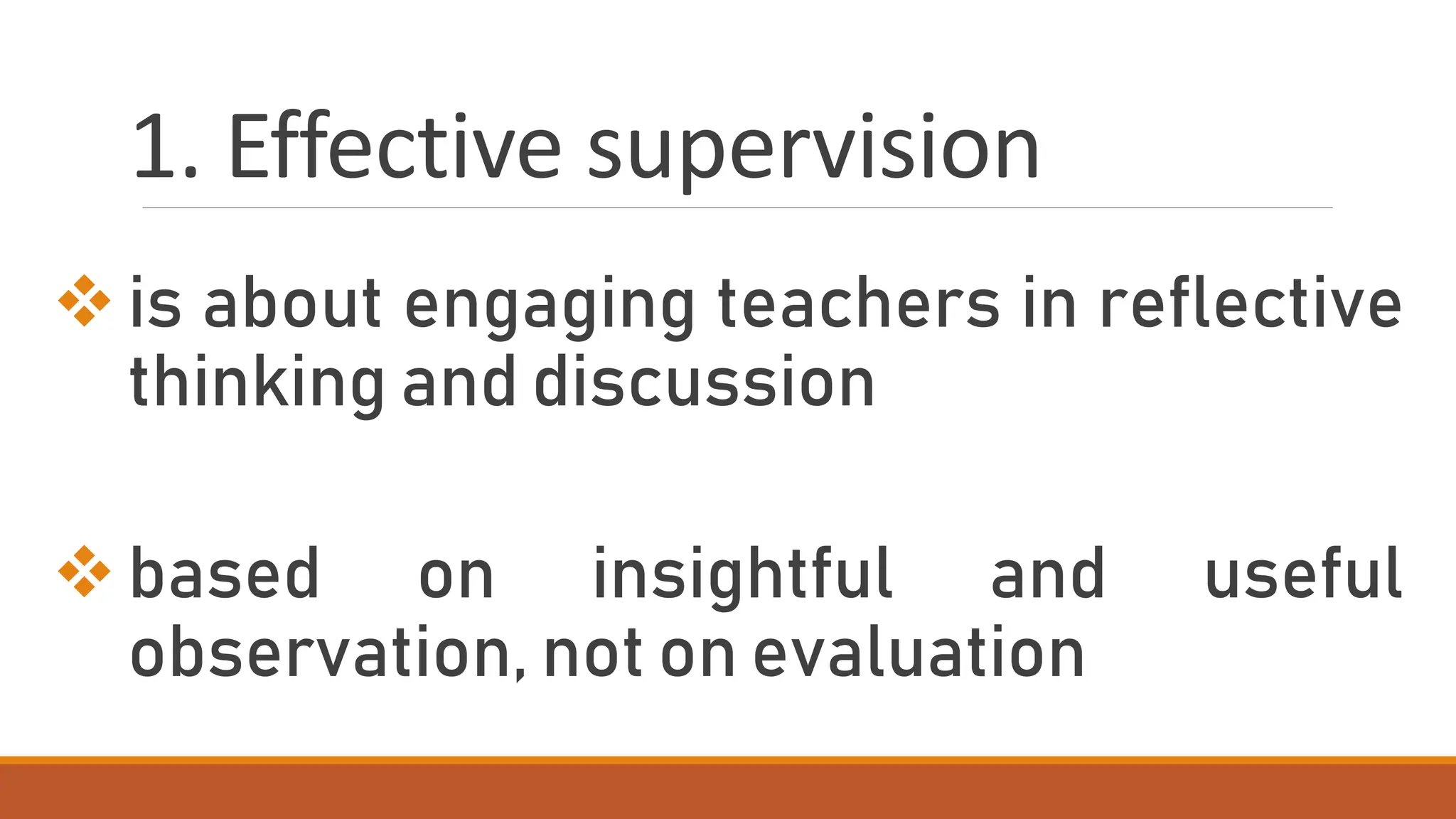 1. Effective supervision

❖ is about engaging teachers in reflective thinking and discussion

❖ based on insightful and useful observation, not on evaluation